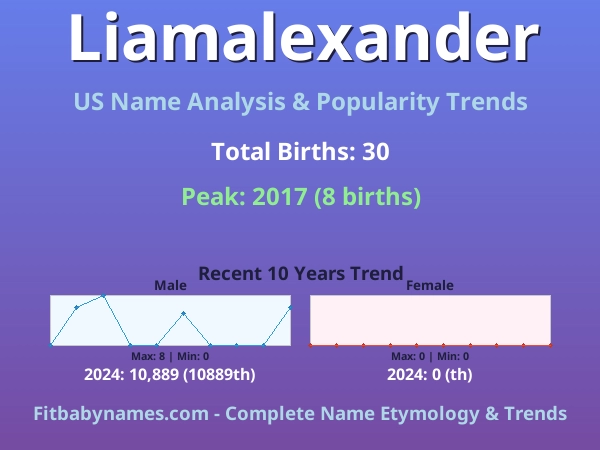 Liamalexander

US Name Analysis & Popularity Trends

Total Births: 30

Peak: 2017 (8 births)

Recent 10 Years Trend

Male

Max: 8 | Min: 0

2024: 10,889 (10889th)

Female

Max: 0 | Min: 0

2024: 0 (th)

Fitbabynames.com - Complete Name Etymology & Trends